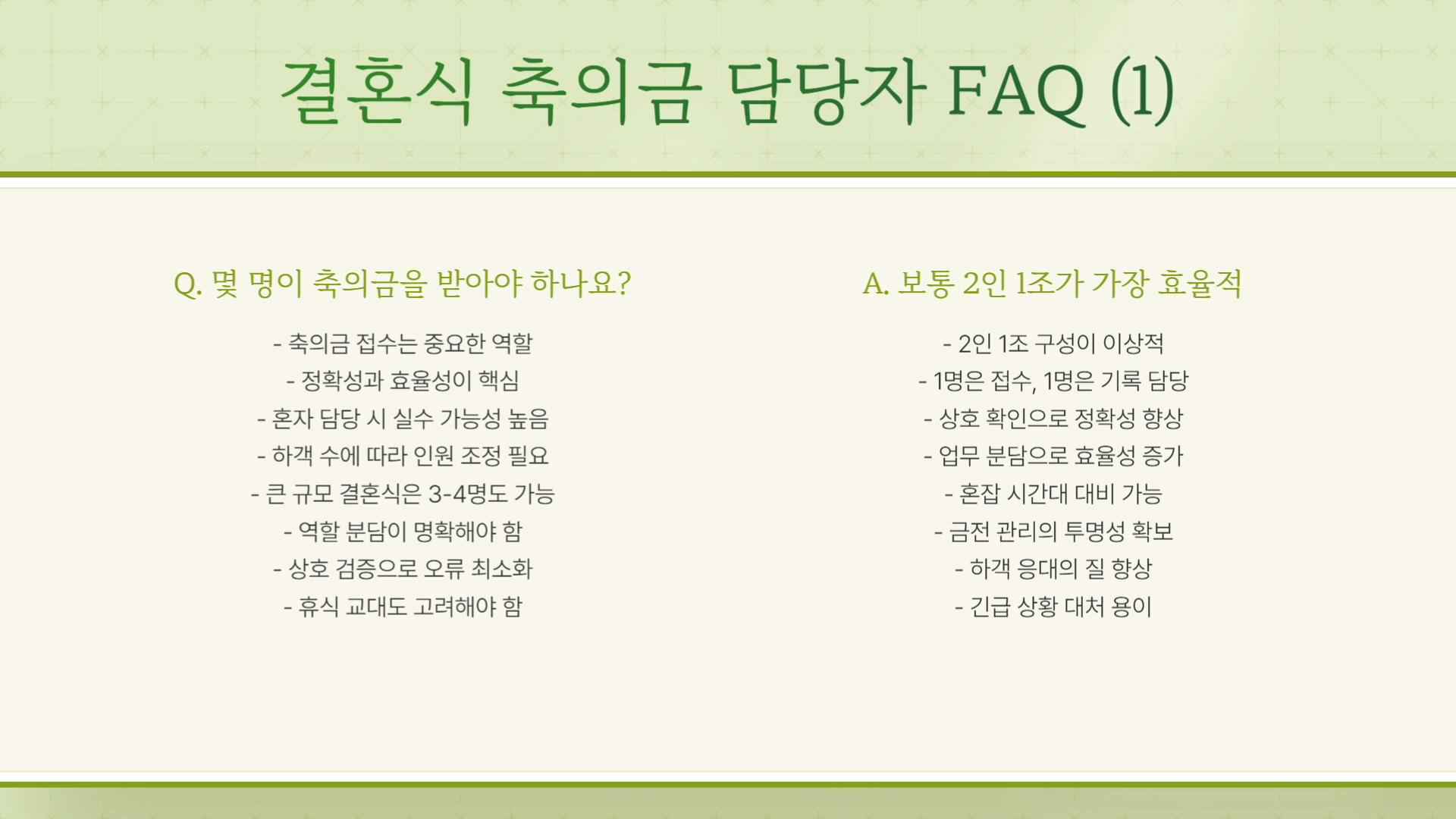 결혼식 축의금 담당자 FAQ (1)

Q. 몇 명이 축의금을 받아야 하나요?

- 축의금 접수는 중요한 역할
- 정확성과 효율성이 핵심
- 혼자 담당 시 실수 가능성 높음
- 하객 수에 따라 인원 조정 필요
- 큰 규모 결혼식은 3-4명도 가능
- 역할 분담이 명확해야 함
- 상호 검증으로 오류 최소화
- 휴식 교대도 고려해야 함

A. 보통 2인 1조가 가장 효율적

- 2인 1조 구성이 이상적
- 1명은 접수, 1명은 기록 담당
- 상호 확인으로 정확성 향상
- 업무 분담으로 효율성 증가
- 혼잡 시간대 대비 가능
- 금전 관리의 투명성 확보
- 하객 응대의 질 향상
- 긴급 상황 대처 용이